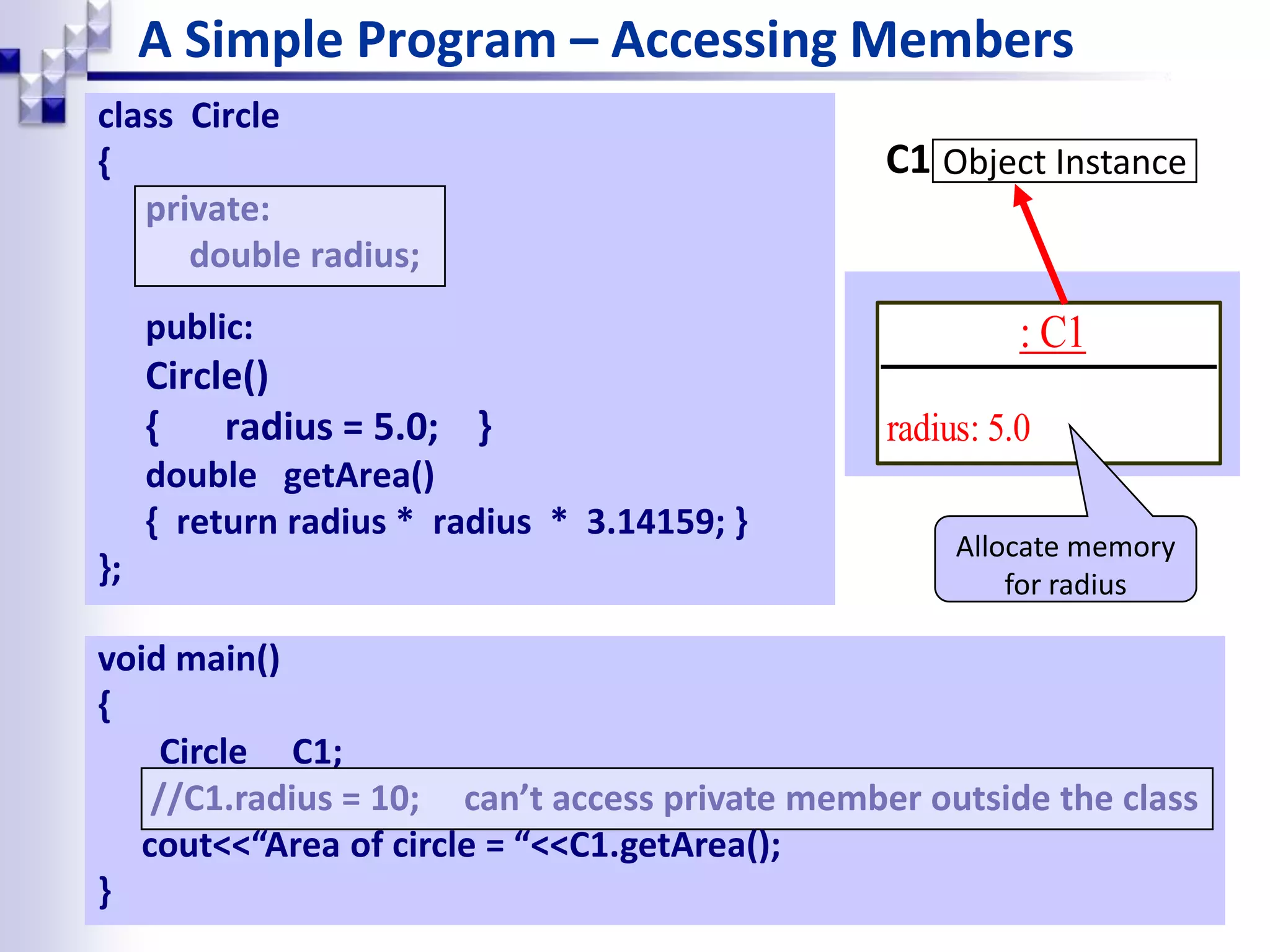 A Simple Program – Accessing Members

class Circle
{
private:
double radius;

public:
Circle()
{ radius = 5.0; }
double getArea()
{ return radius * radius * 3.14159; }
};

C1 Object Instance

: C1

radius: 5.0

Allocate memory for radius

void main()
{
Circle C1;
//C1.radius = 10; can’t access private member outside the class
cout<<“Area of circle = “<<C1.getArea();
}